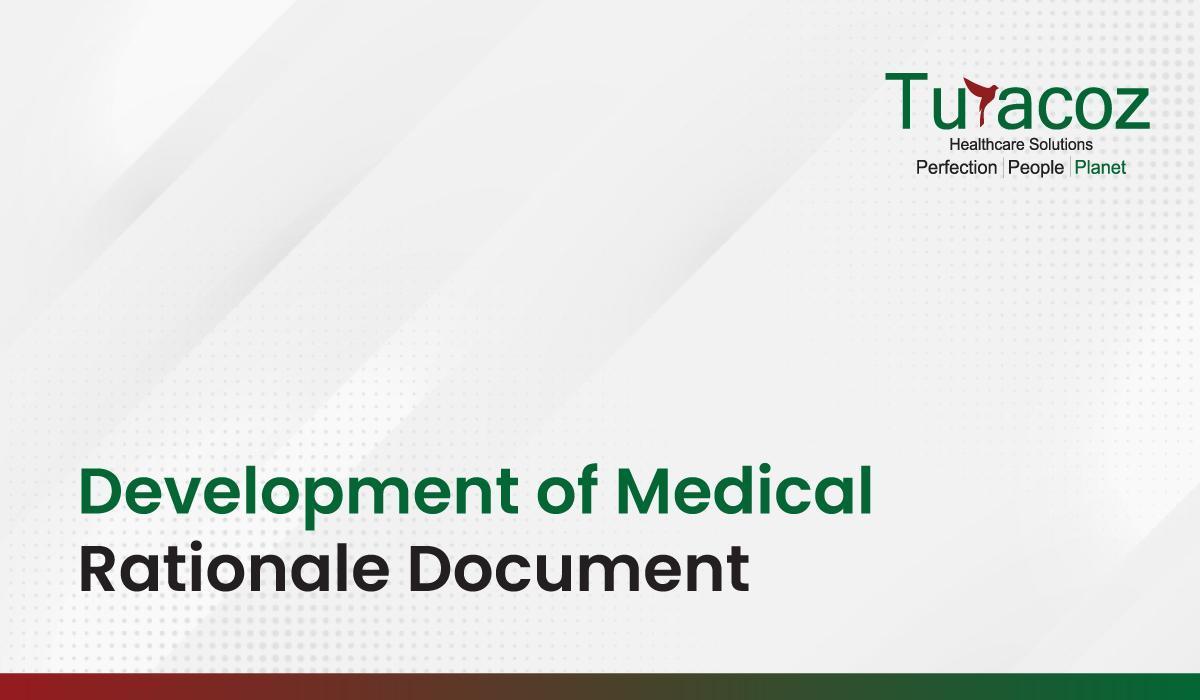 Turacoz
Healthcare Solutions
Perfection | People | Planet

Development of Medical Rationale Document